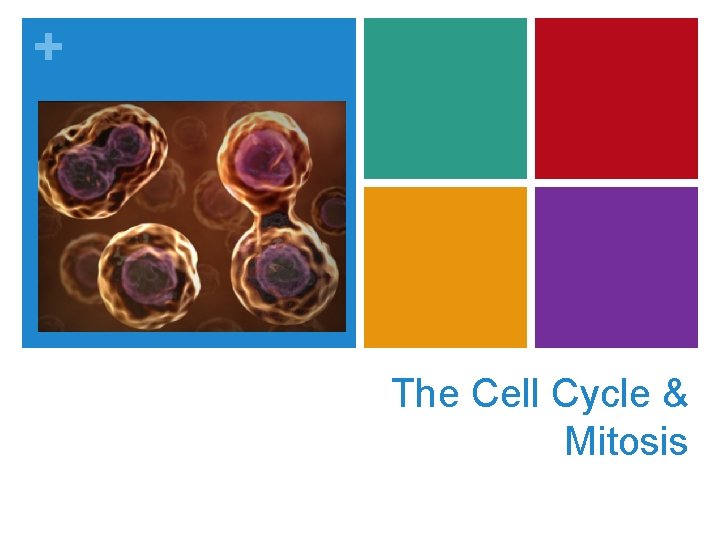 +

The Cell Cycle & Mitosis